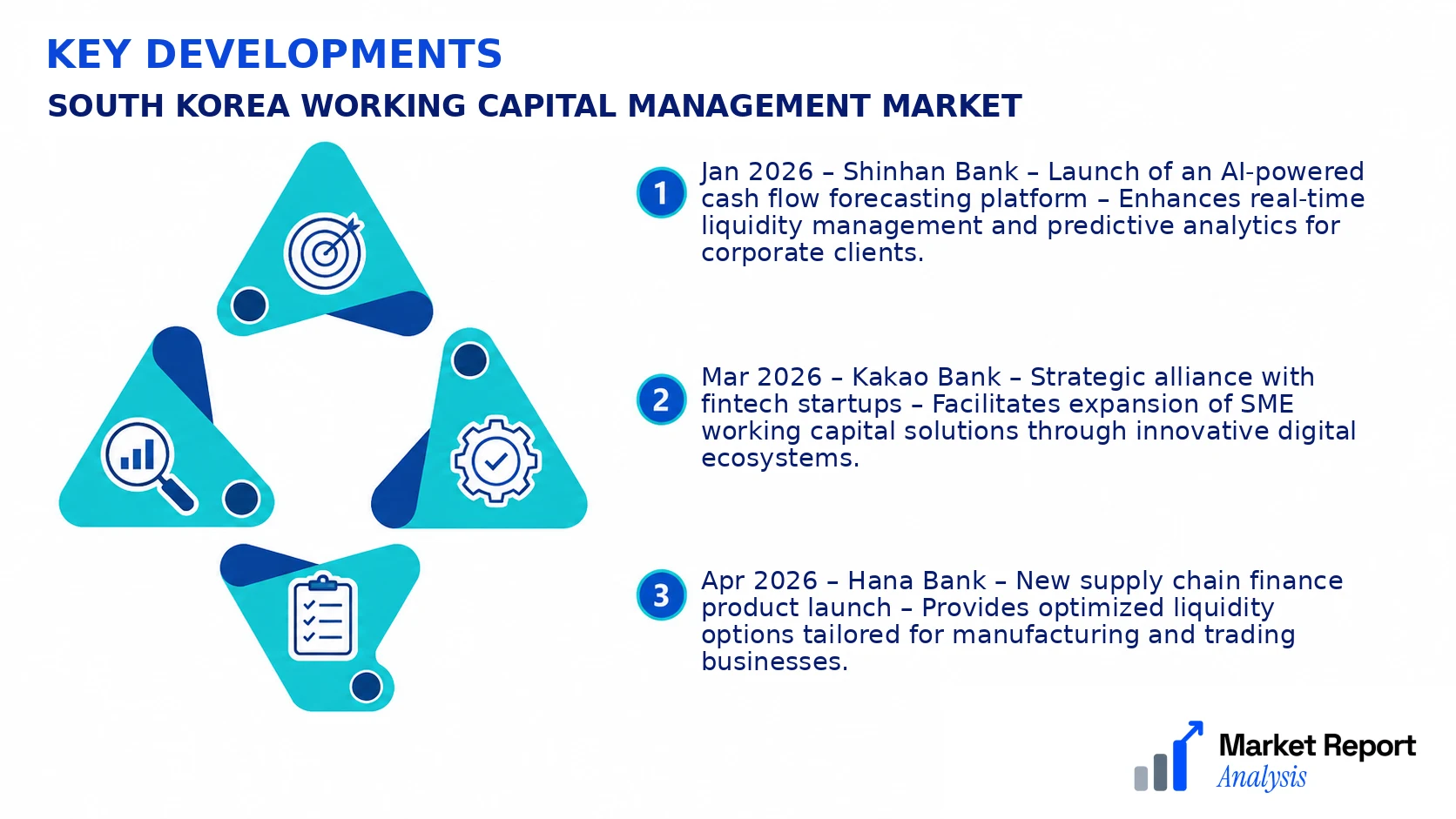 KEY DEVELOPMENTS

SOUTH KOREA WORKING CAPITAL MANAGEMENT MARKET

1 Jan 2026 – Shinhan Bank – Launch of an AI-powered cash flow forecasting platform – Enhances real-time liquidity management and predictive analytics for corporate clients.

2 Mar 2026 – Kakao Bank – Strategic alliance with fintech startups – Facilitates expansion of SME working capital solutions through innovative digital ecosystems.

3 Apr 2026 – Hana Bank – New supply chain finance product launch – Provides optimized liquidity options tailored for manufacturing and trading businesses.

Market Report Analysis